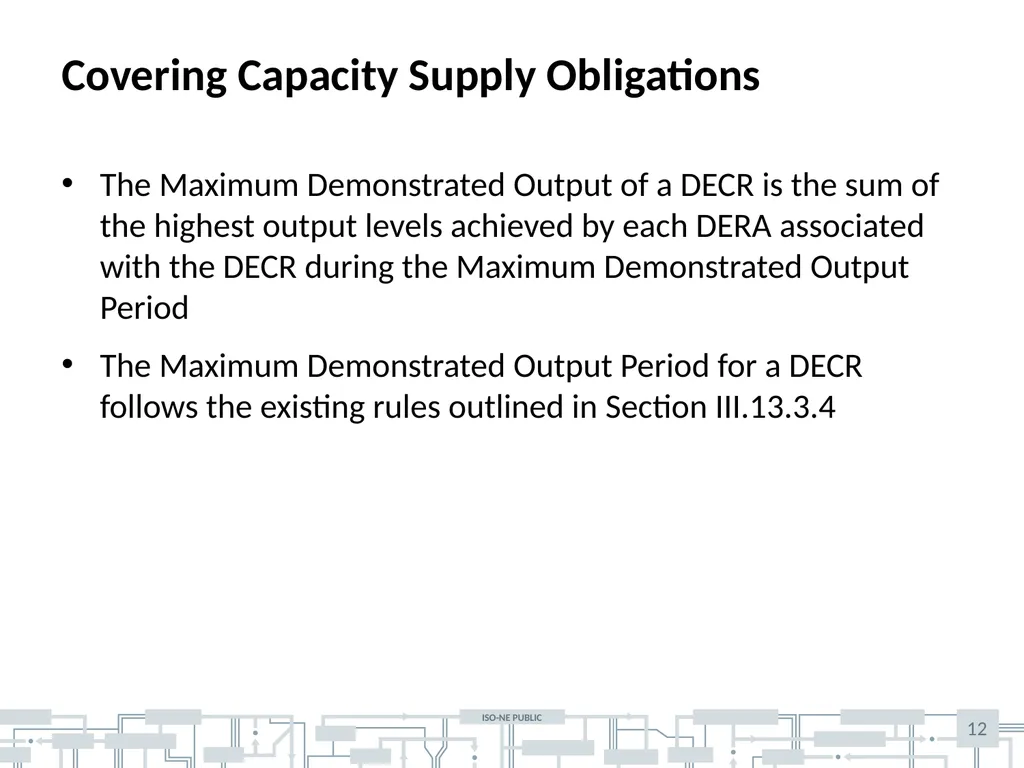 Covering Capacity Supply Obligations

• The Maximum Demonstrated Output of a DECR is the sum of the highest output levels achieved by each DERA associated with the DECR during the Maximum Demonstrated Output Period

• The Maximum Demonstrated Output Period for a DECR follows the existing rules outlined in Section III.13.3.4

ISO-NE PUBLIC

12